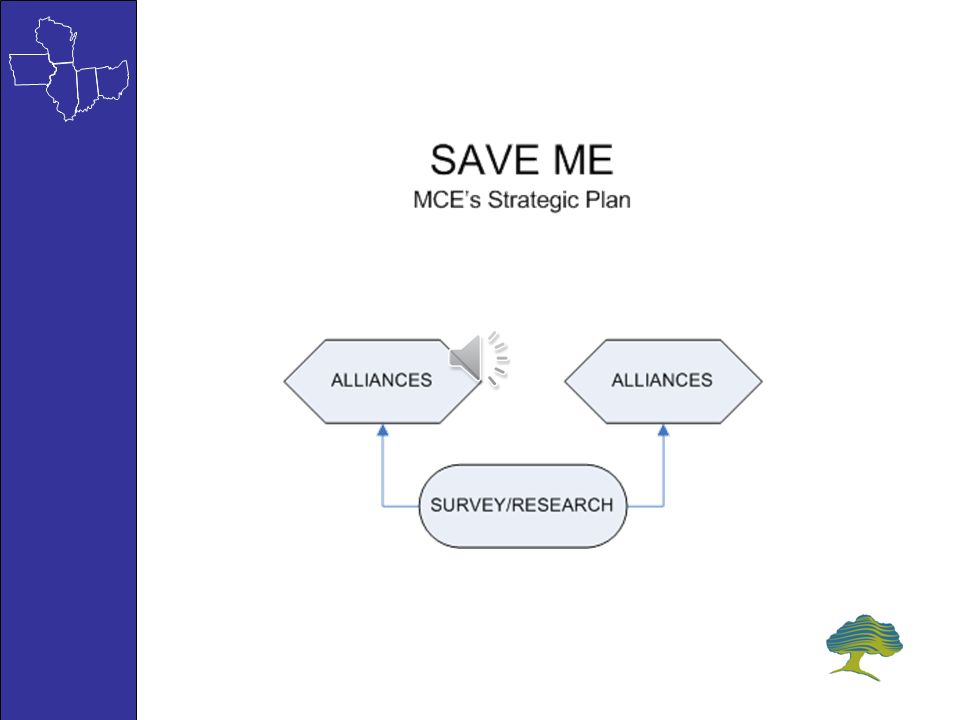 SAVE ME
MCE's Strategic Plan

ALLIANCES

ALLIANCES

SURVEY/RESEARCH